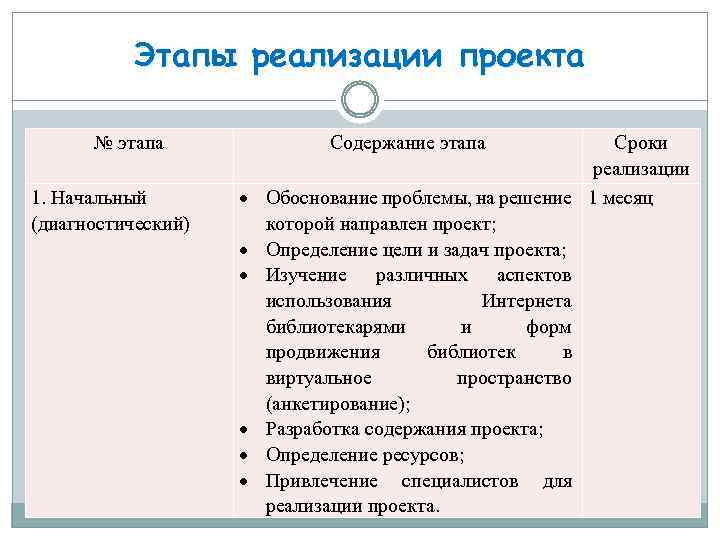 Этапы реализации проекта

| № этапа | Содержание этапа | Сроки реализации |
|---|---|---|
| 1. Начальный (диагностический) | • Обоснование проблемы, на решение которой направлен проект; • Определение цели и задач проекта; • Изучение различных аспектов использования Интернета библиотекарями и форм продвижения библиотек в виртуальное пространство (анкетирование); • Разработка содержания проекта; • Определение ресурсов; • Привлечение специалистов для реализации проекта. | 1 месяц |